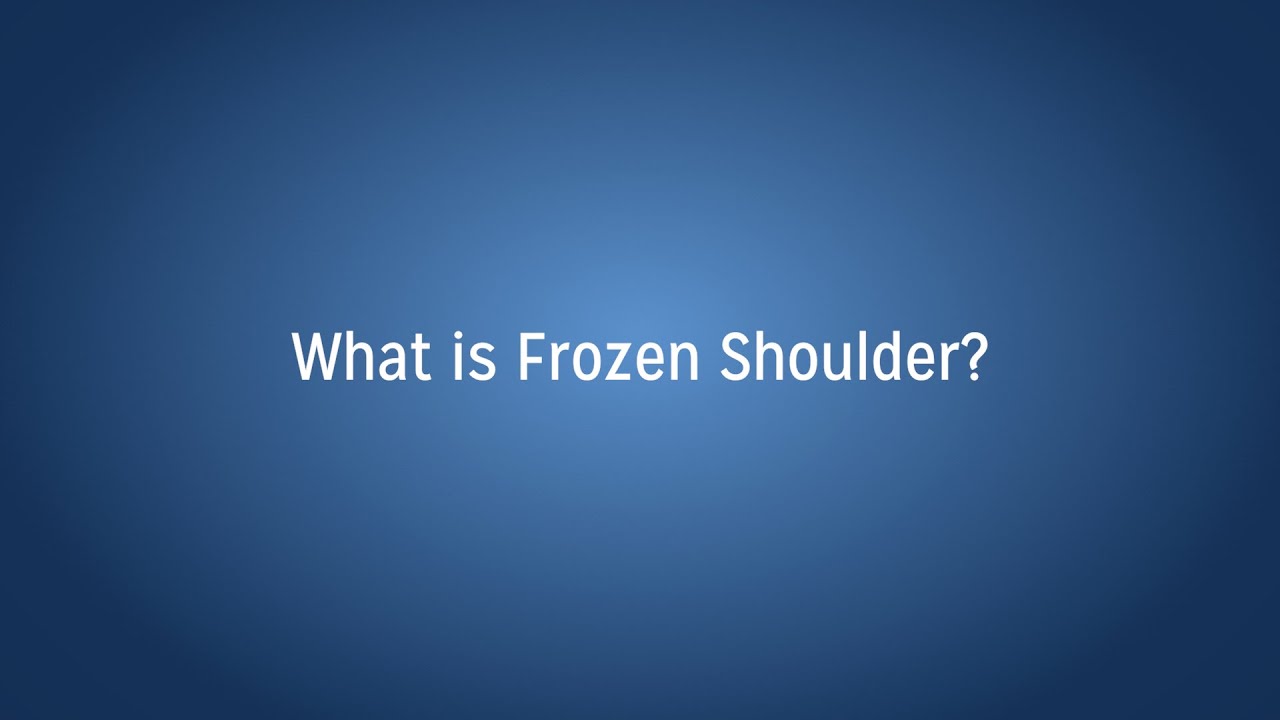 What is Frozen Shoulder?